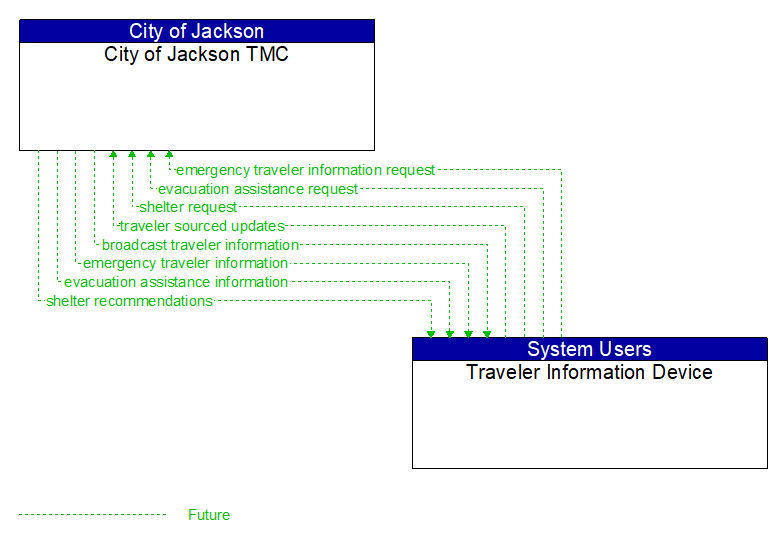 City of Jackson
City of Jackson TMC

emergency traveler information request
evacuation assistance request
shelter request
traveler sourced updates
broadcast traveler information
emergency traveler information
evacuation assistance information
shelter recommendations

System Users
Traveler Information Device

Future